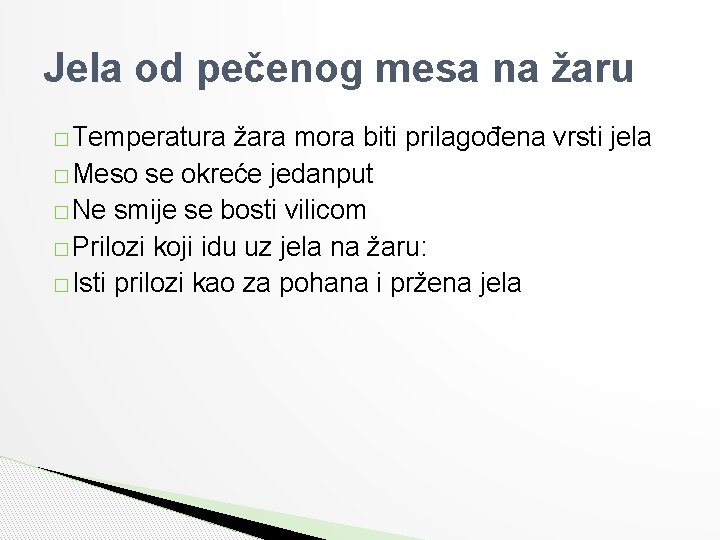 Jela od pečenog mesa na žaru

□ Temperatura žara mora biti prilagođena vrsti jela
□ Meso se okreće jedanput
□ Ne smije se bosti vilicom
□ Prilozi koji idu uz jela na žaru:
□ Isti prilozi kao za pohana i pržena jela